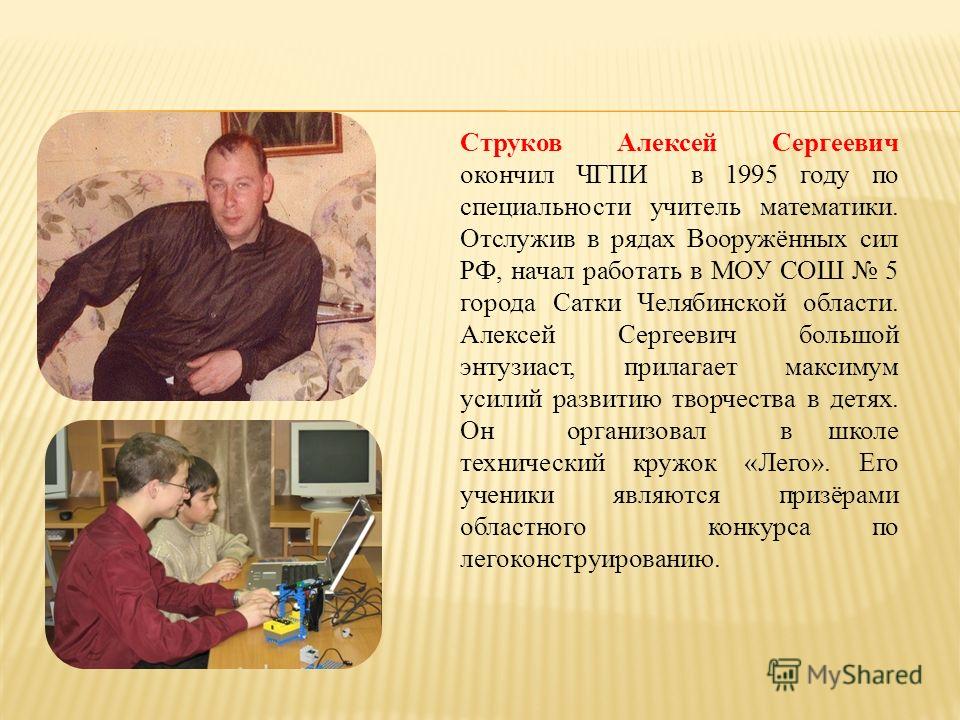 Струков Алексей Сергеевич окончил ЧГПИ в 1995 году по специальности учитель математики. Отслужив в рядах Вооружённых сил РФ, начал работать в МОУ СОШ № 5 города Сатки Челябинской области. Алексей Сергеевич большой энтузиаст, прилагает максимум усилий развитию творчества в детях. Он организовал в школе технический кружок «Лего». Его ученики являются призёрами областного конкурса по легоконструированию.

MyShared